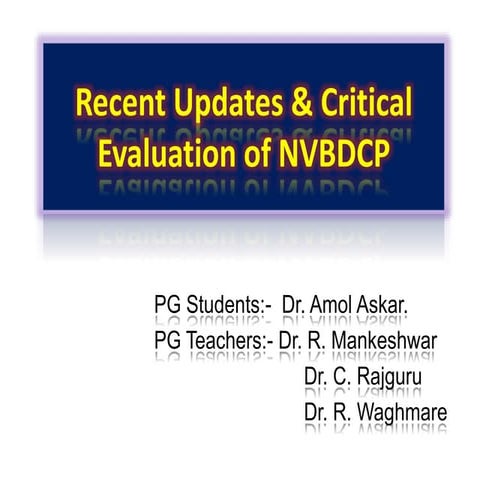 Recent Updates & Critical Evaluation of NVBDCP

PG Students:- Dr. Amol Askar.
PG Teachers:- Dr. R. Mankeshwar
Dr. C. Rajguru
Dr. R. Waghmare